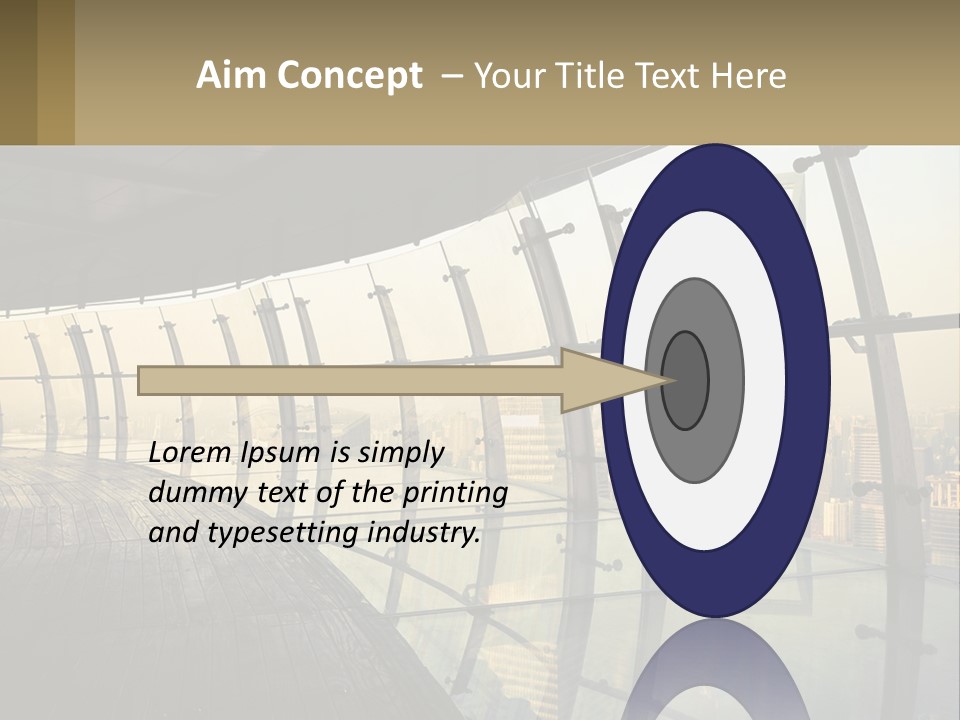 Aim Concept – Your Title Text Here

Lorem Ipsum is simply dummy text of the printing and typesetting industry.